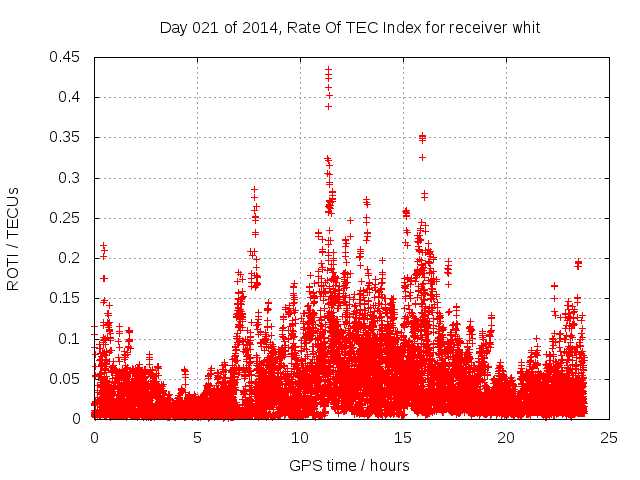 Day 021 of 2014, Rate Of TEC Index for receiver whit

ROTI / TECUs

0.45
0.4
0.35
0.3
0.25
0.2
0.15
0.1
0.05
0

0
5
10
15
20
25

GPS time / hours